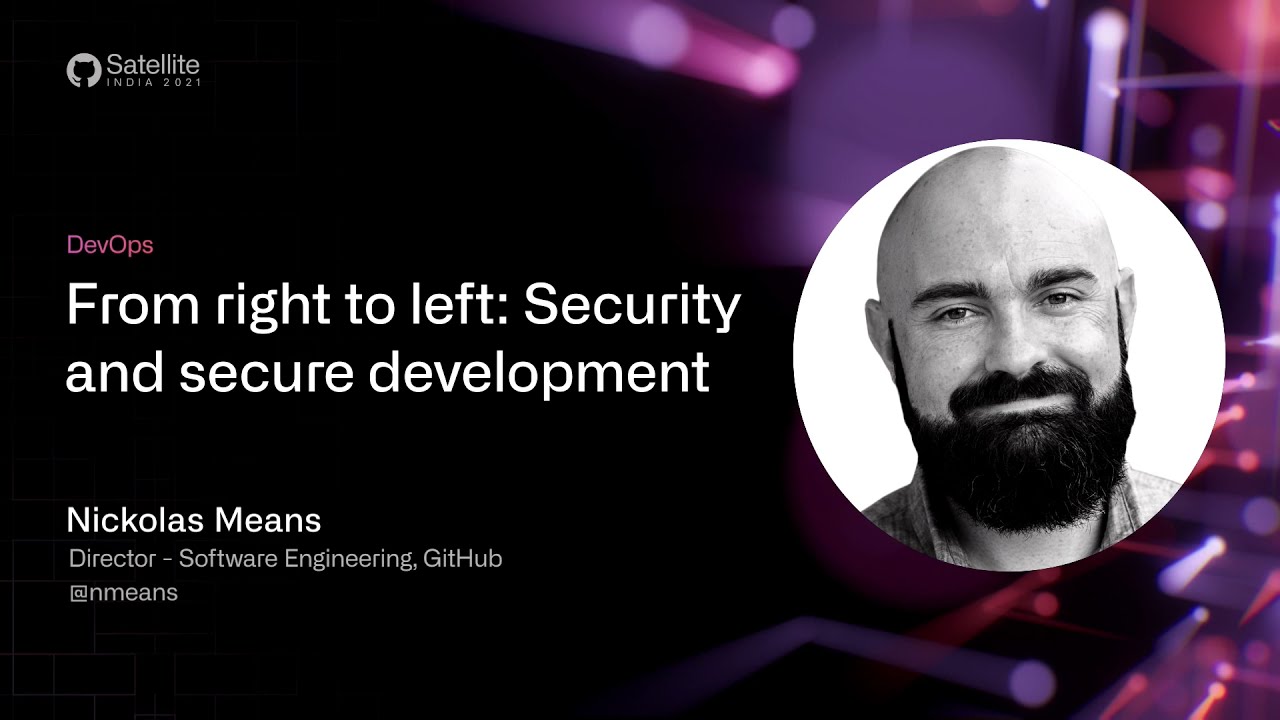 Satellite
INDIA 2021

DevOps

From right to left: Security and secure development

Nickolas Means
Director - Software Engineering, GitHub
@nmeans